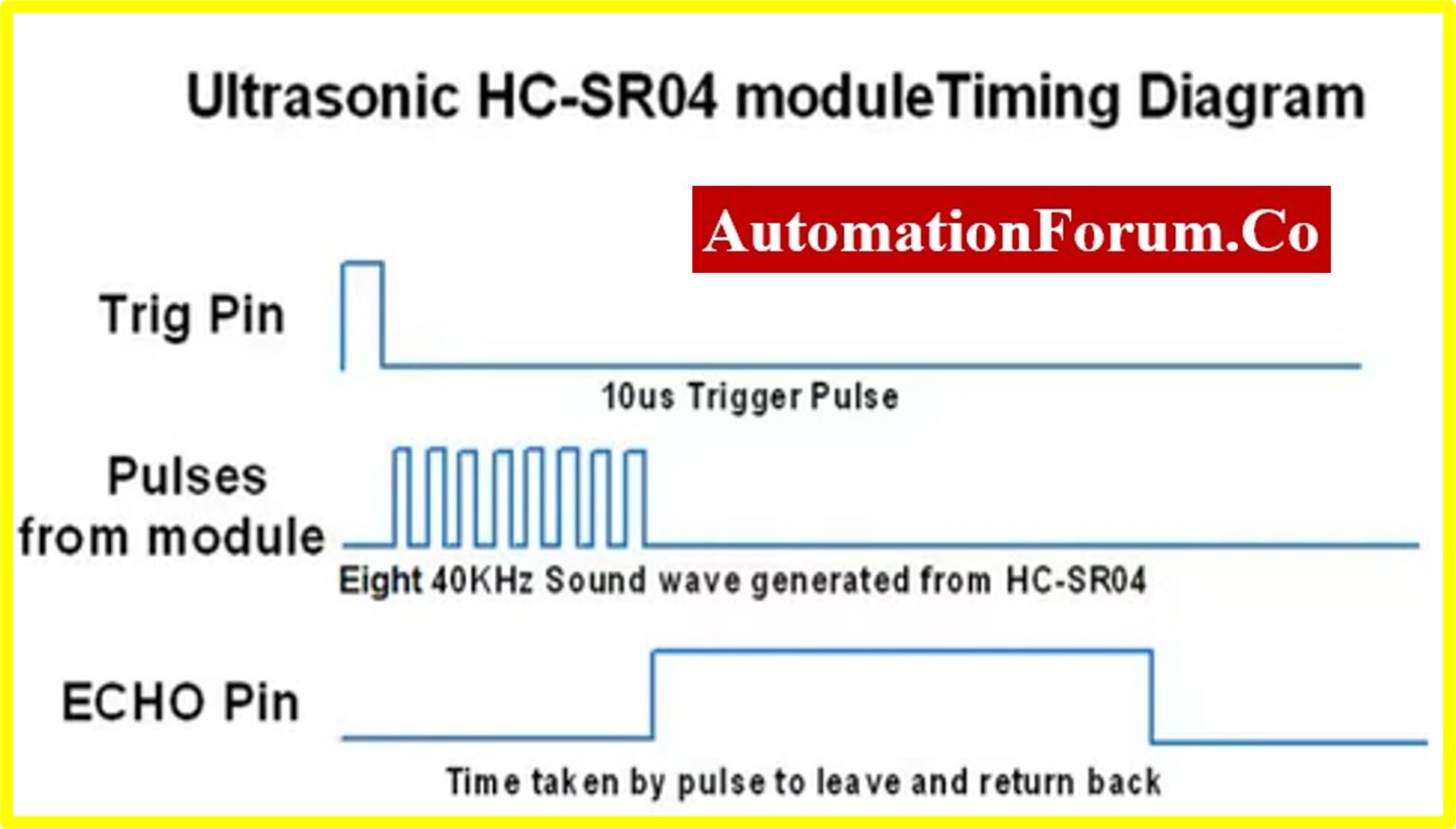 Ultrasonic HC-SR04 moduleTiming Diagram

AutomationForum.Co

Trig Pin

10us Trigger Pulse

Pulses from module

Eight 40KHz Sound wave generated from HC-SR04

ECHO Pin

Time taken by pulse to leave and return back